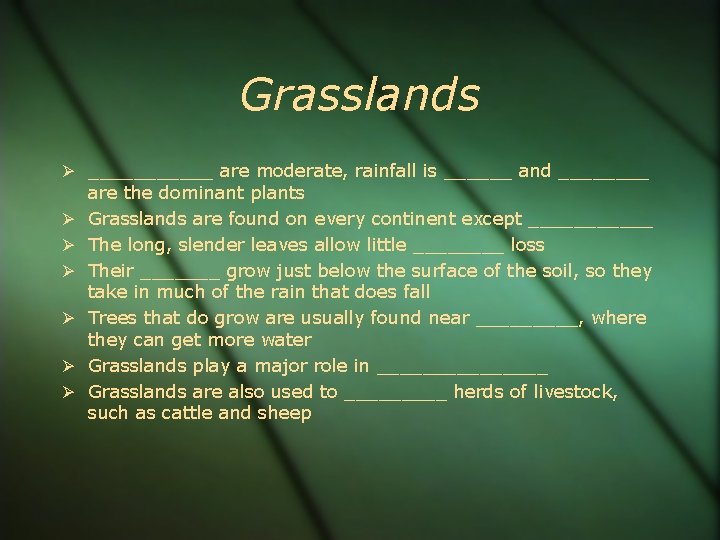 Grasslands

➢ ___________ are moderate, rainfall is ______ and ________ are the dominant plants
➢ Grasslands are found on every continent except ___________
➢ The long, slender leaves allow little ________ loss
➢ Their _______ grow just below the surface of the soil, so they take in much of the rain that does fall
➢ Trees that do grow are usually found near _________, where they can get more water
➢ Grasslands play a major role in _______________
➢ Grasslands are also used to _________ herds of livestock, such as cattle and sheep